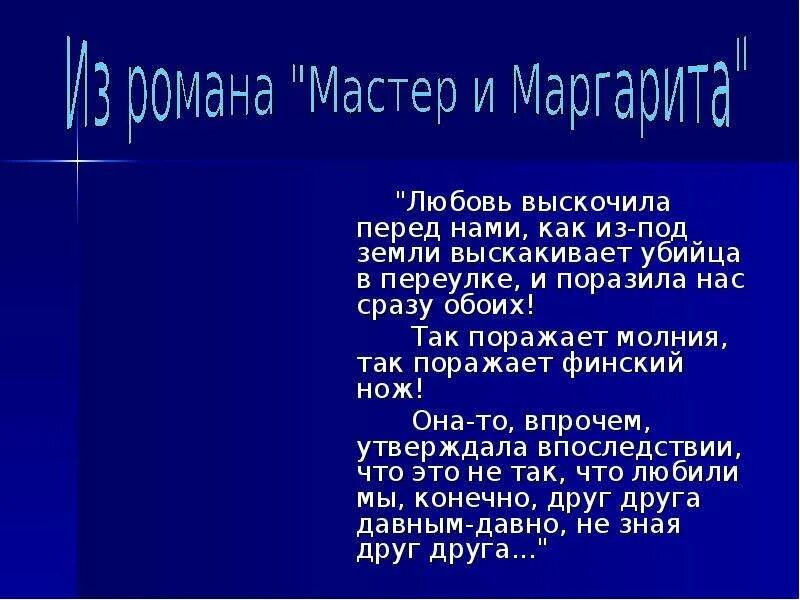 Из романа "Мастер и Маргарита"

"Любовь выскочила перед нами, как из-под земли выскакивает убийца в переулке, и поразила нас сразу обоих!

Так поражает молния, так поражает финский нож!

Она-то, впрочем, утверждала впоследствии, что это не так, что любили мы, конечно, друг друга давным-давно, не зная друг друга..."